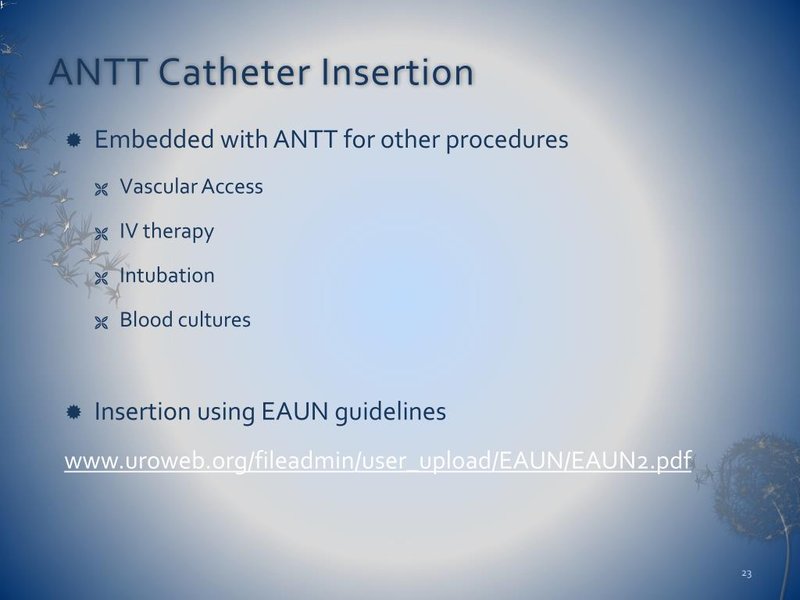 ANTT Catheter Insertion

Embedded with ANTT for other procedures

Vascular Access

IV therapy

Intubation

Blood cultures

Insertion using EAUN guidelines

www.uroweb.org/fileadmin/user_upload/EAUN/EAUN2.pdf

23